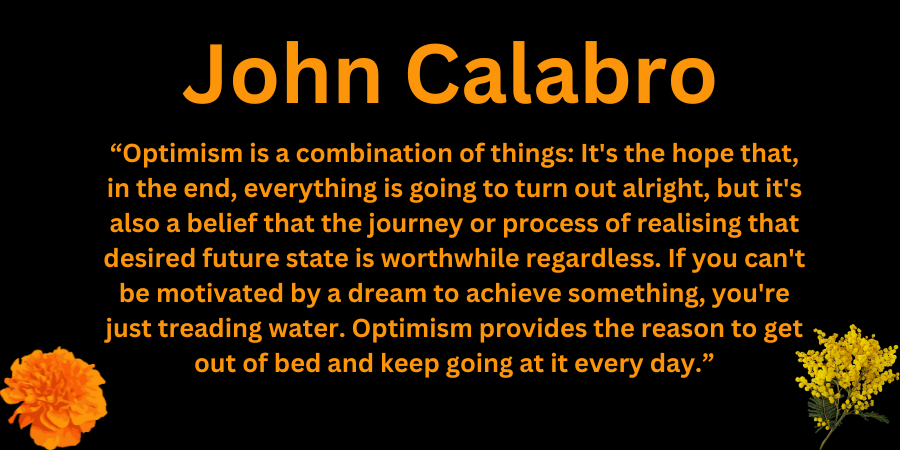 John Calabro

“Optimism is a combination of things: It's the hope that, in the end, everything is going to turn out alright, but it's also a belief that the journey or process of realising that desired future state is worthwhile regardless. If you can't be motivated by a dream to achieve something, you're just treading water. Optimism provides the reason to get out of bed and keep going at it every day.”